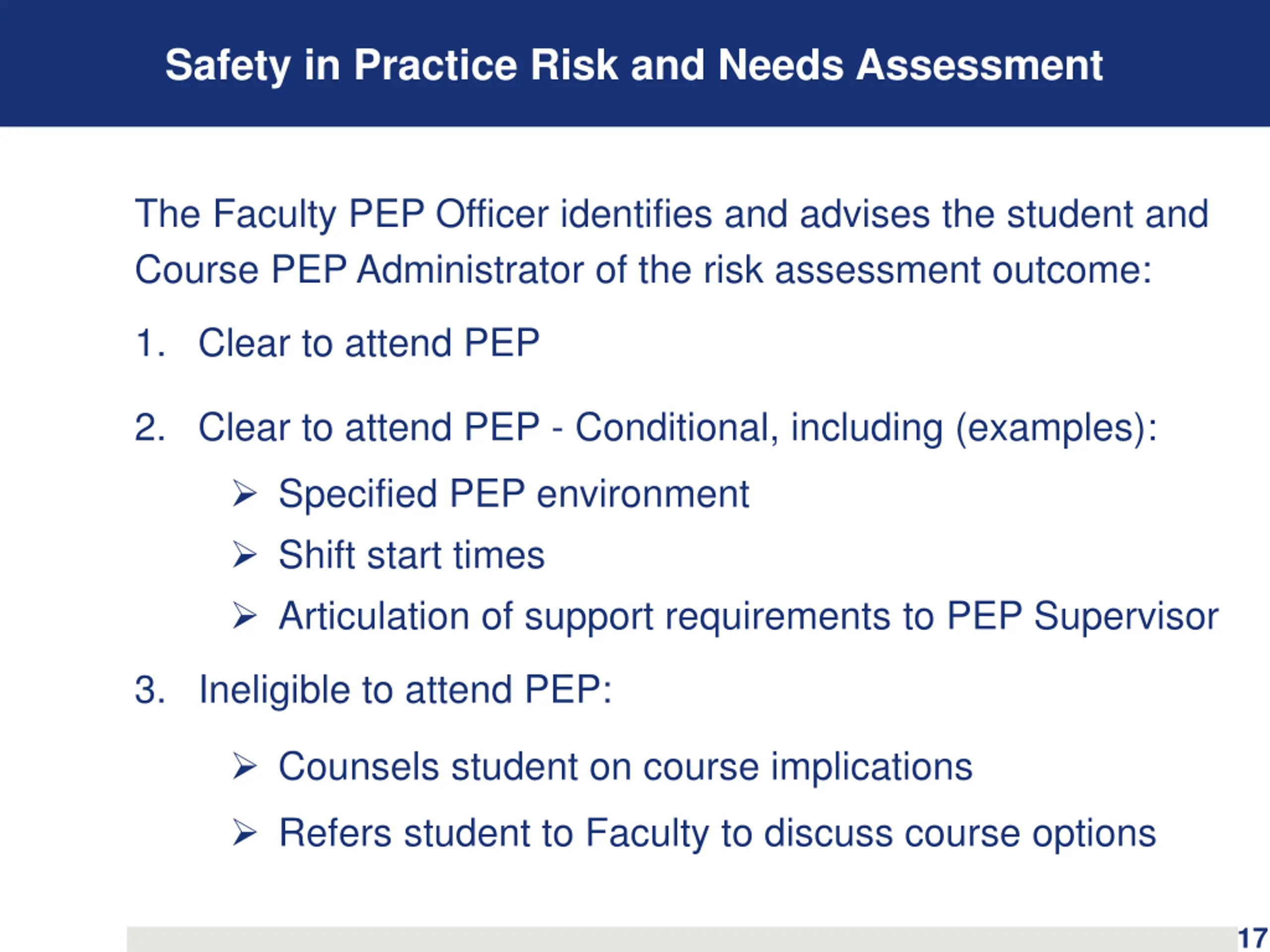 Safety in Practice Risk and Needs Assessment

The Faculty PEP Officer identifies and advises the student and Course PEP Administrator of the risk assessment outcome:

1. Clear to attend PEP

2. Clear to attend PEP - Conditional, including (examples):

➢ Specified PEP environment

➢ Shift start times

➢ Articulation of support requirements to PEP Supervisor

3. Ineligible to attend PEP:

➢ Counsels student on course implications

➢ Refers student to Faculty to discuss course options

17